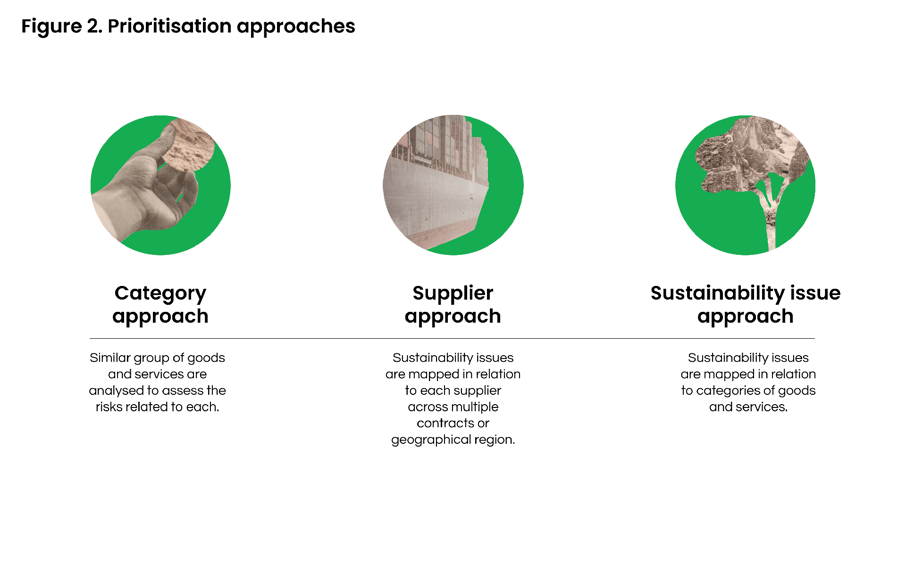 Figure 2. Prioritisation approaches

Category approach

Similar group of goods and services are analysed to assess the risks related to each.

Supplier approach

Sustainability issues are mapped in relation to each supplier across multiple contracts or geographical region.

Sustainability issue approach

Sustainability issues are mapped in relation to categories of goods and services.